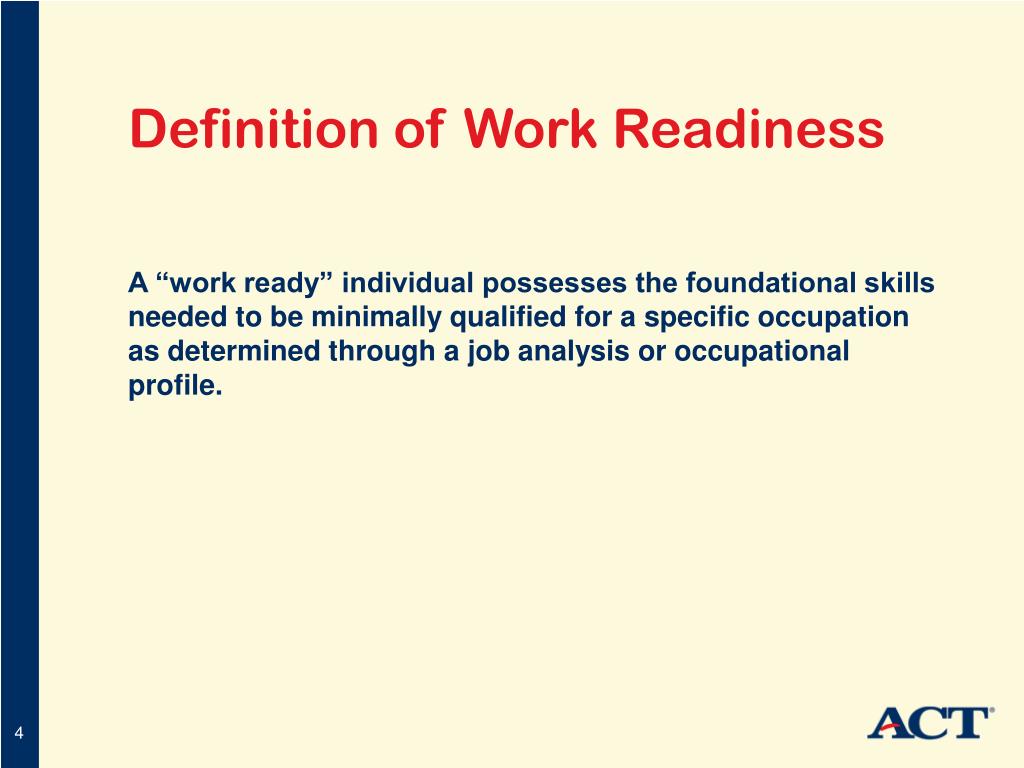 Definition of Work Readiness

A “work ready” individual possesses the foundational skills needed to be minimally qualified for a specific occupation as determined through a job analysis or occupational profile.

4

ACT®